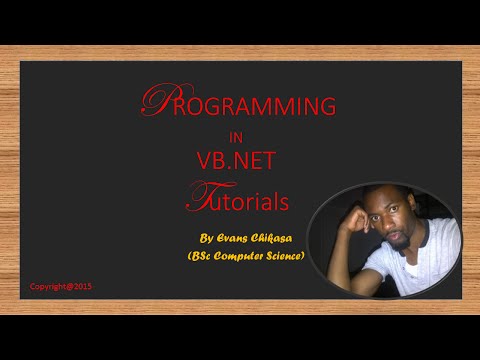 PROGRAMMING
IN
VB.NET
Tutorials

By Evans Chikasa
(BSc Computer Science)

Copyright@2015